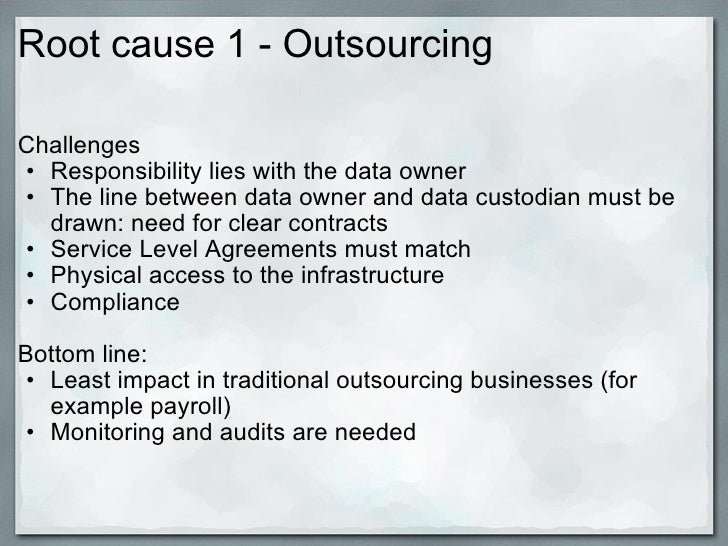 Root cause 1 - Outsourcing

Challenges
• Responsibility lies with the data owner
• The line between data owner and data custodian must be drawn: need for clear contracts
• Service Level Agreements must match
• Physical access to the infrastructure
• Compliance

Bottom line:
• Least impact in traditional outsourcing businesses (for example payroll)
• Monitoring and audits are needed